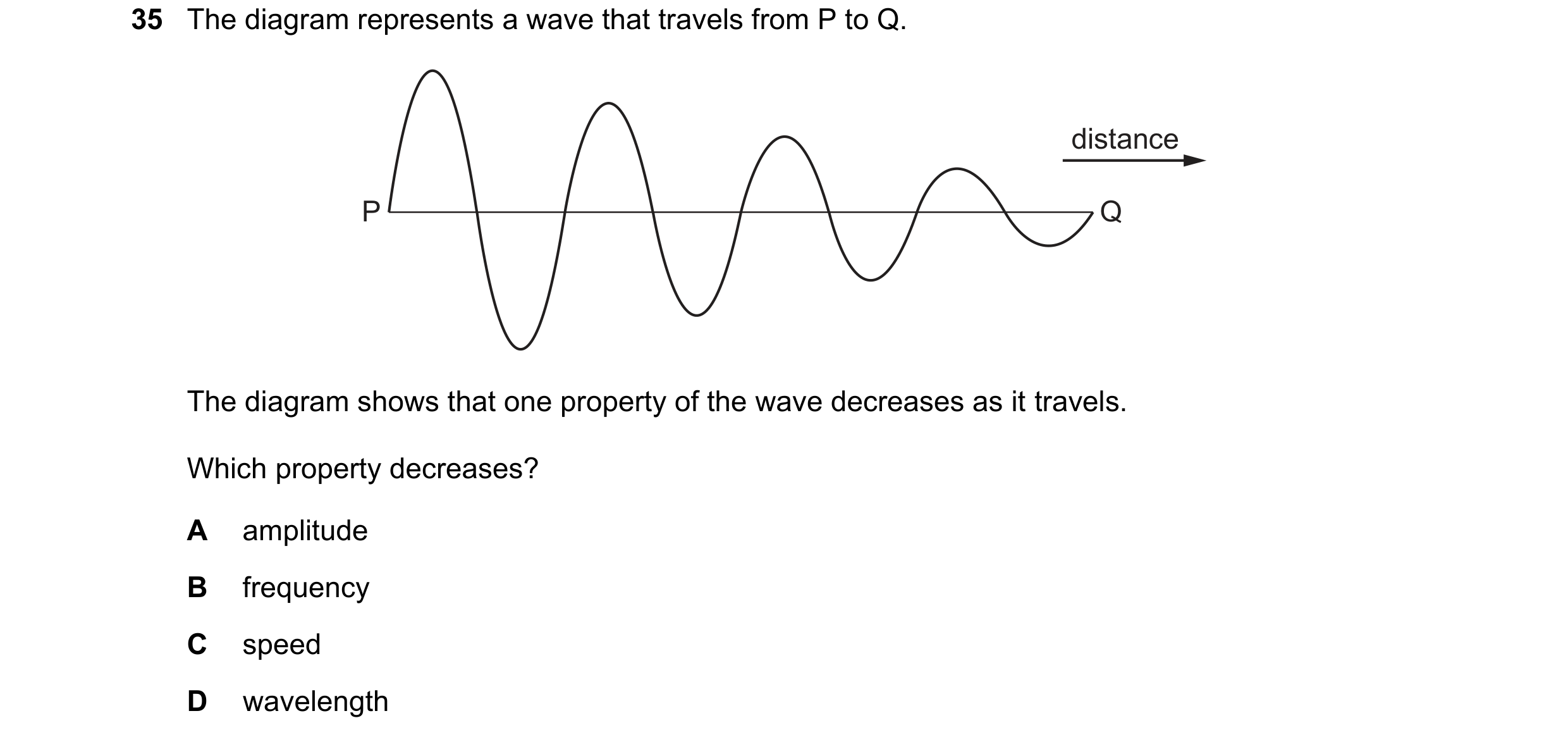 35 The diagram represents a wave that travels from P to Q.

distance

P

Q

The diagram shows that one property of the wave decreases as it travels.

Which property decreases?

A amplitude

B frequency

C speed

D wavelength